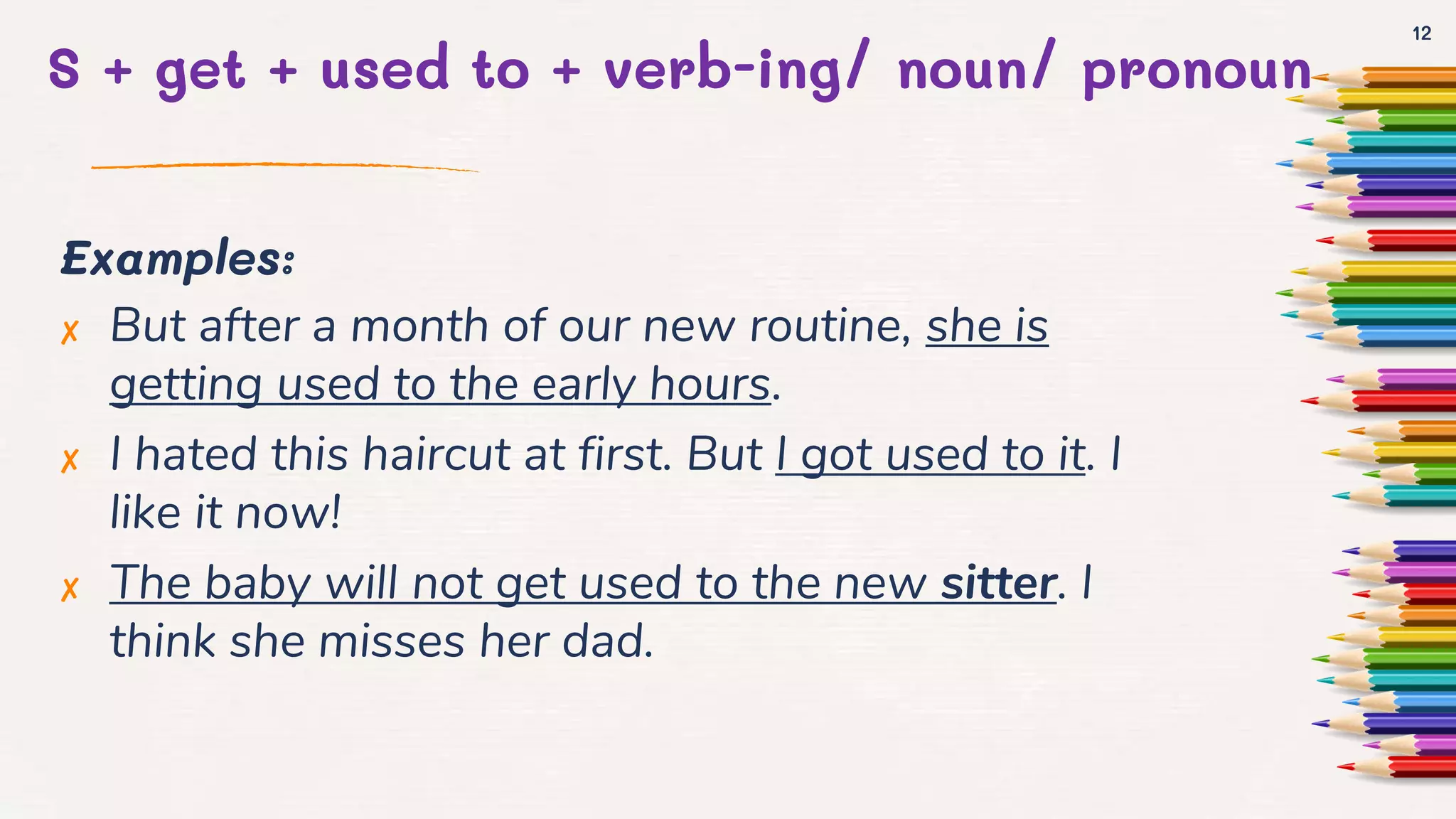 12

S + get + used to + verb-ing/ noun/ pronoun

Examples:

✗ But after a month of our new routine, she is getting used to the early hours.

✗ I hated this haircut at first. But I got used to it. I like it now!

✗ The baby will not get used to the new sitter. I think she misses her dad.